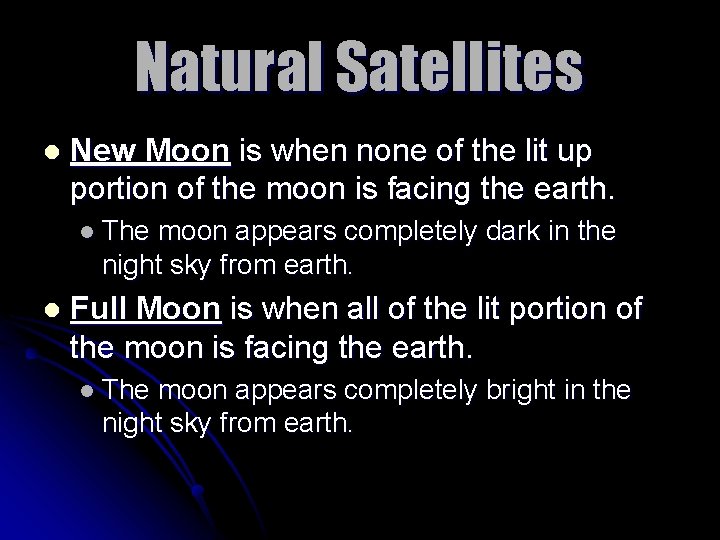 Natural Satellites

New Moon is when none of the lit up portion of the moon is facing the earth.

The moon appears completely dark in the night sky from earth.

Full Moon is when all of the lit portion of the moon is facing the earth.

The moon appears completely bright in the night sky from earth.